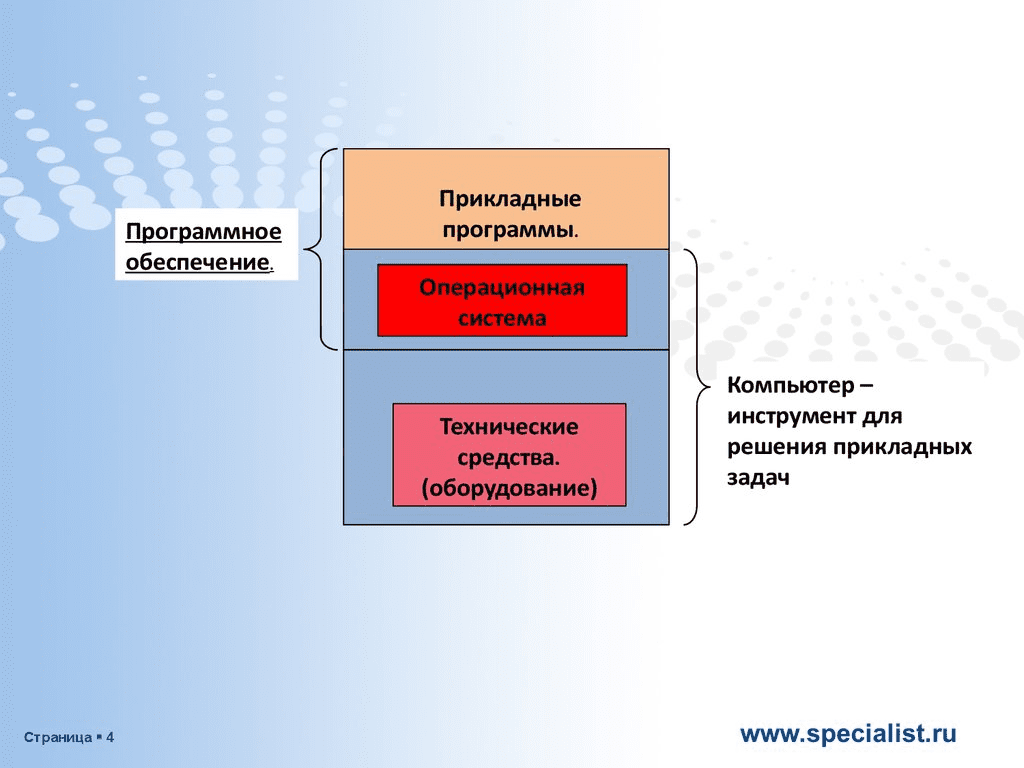 Программное обеспечение.

Прикладные программы.

Операционная система

Технические средства. (оборудование)

Компьютер – инструмент для решения прикладных задач

Страница ▪ 4

www.specialist.ru